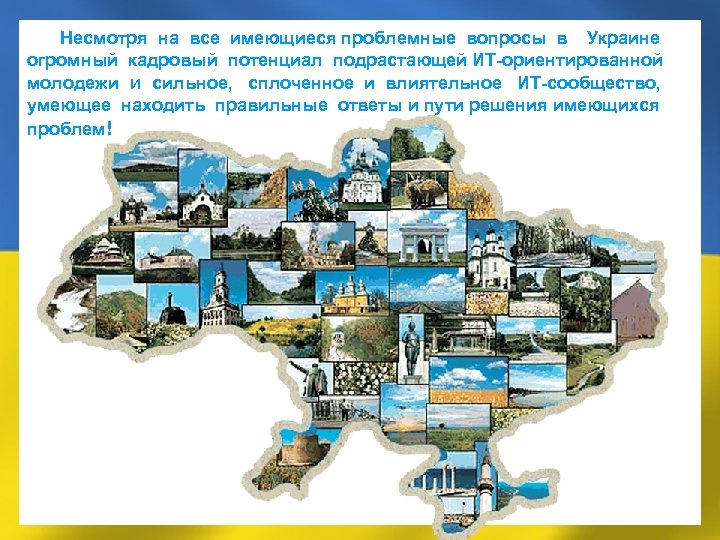 Несмотря на все имеющиеся проблемные вопросы в Украине огромный кадровый потенциал подрастающей ИТ-ориентированной молодежи и сильное, сплоченное и влиятельное ИТ-сообщество, умеющее находить правильные ответы и пути решения имеющихся проблем!